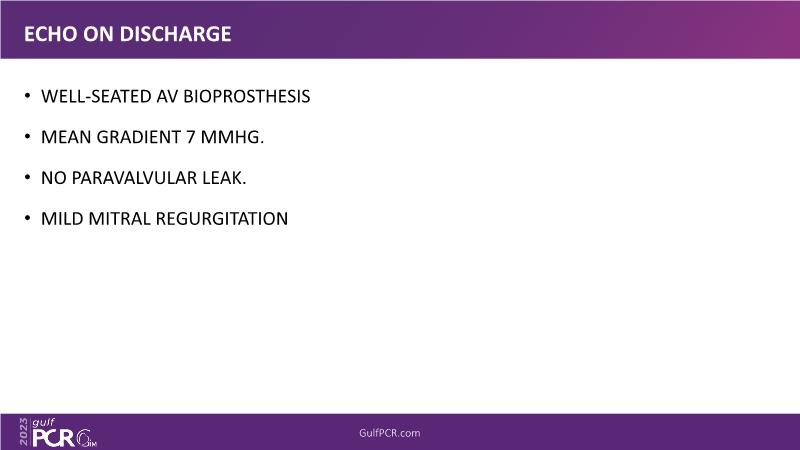 ECHO ON DISCHARGE

• WELL-SEATED AV BIOPROSTHESIS

• MEAN GRADIENT 7 MMHG.

• NO PARAVALVULAR LEAK.

• MILD MITRAL REGURGITATION

2023 gulf PCR GIM

GulfPCR.com